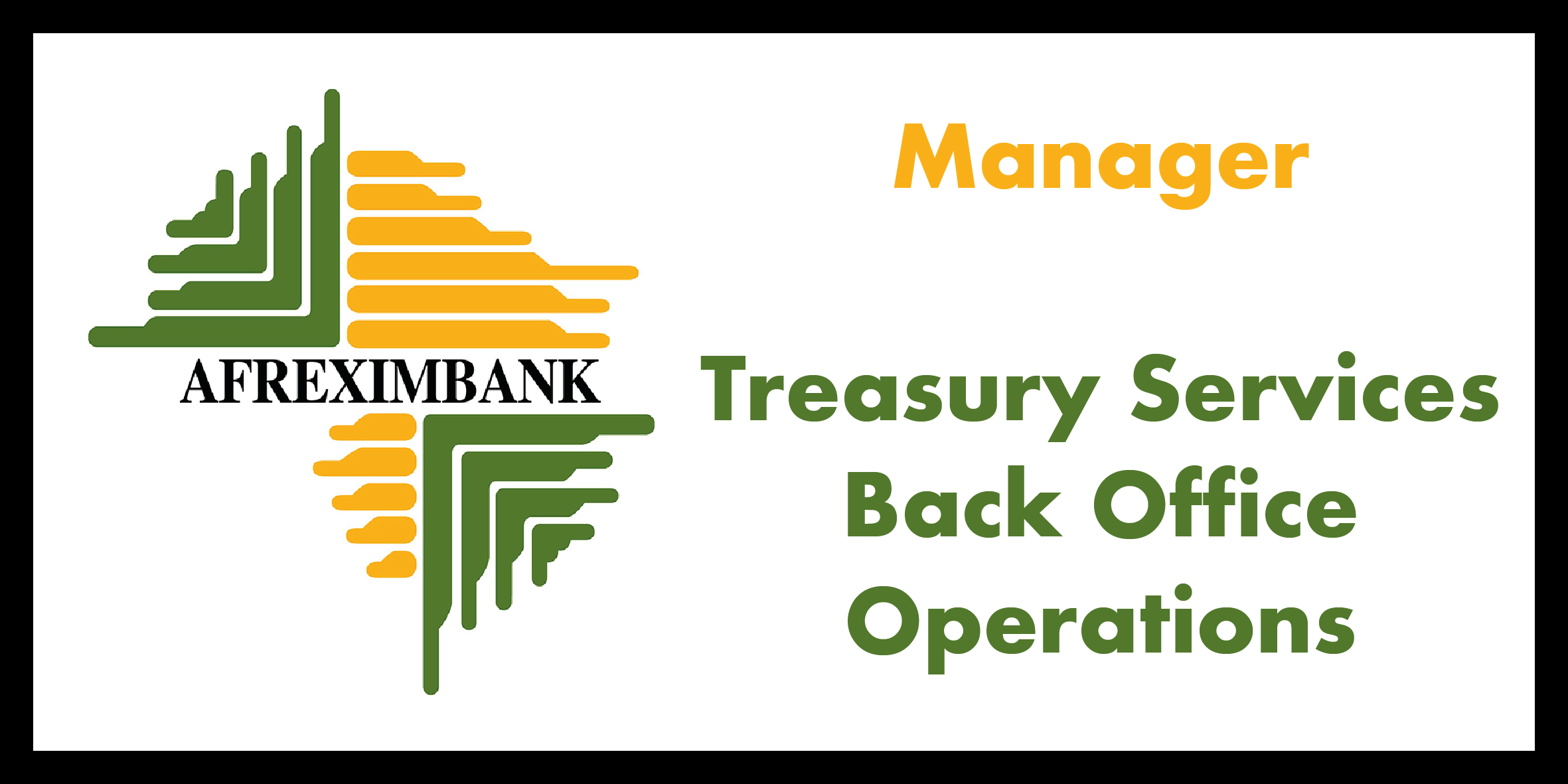 AFREXIMBANK

Manager

Treasury Services Back Office Operations